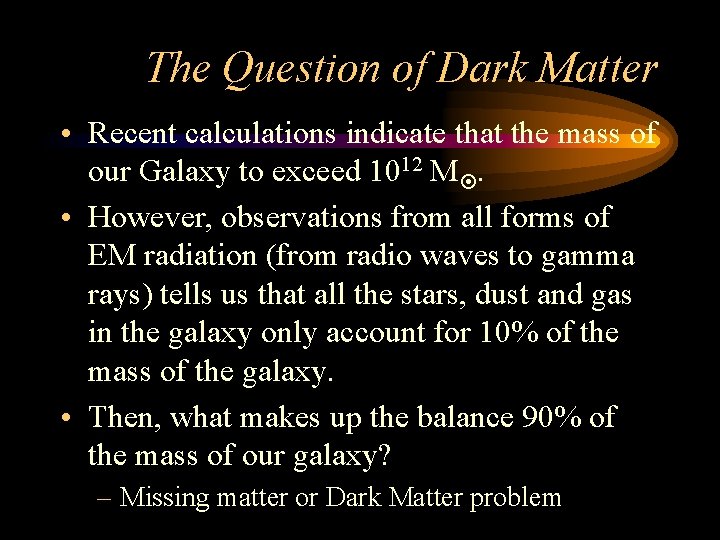 The Question of Dark Matter

• Recent calculations indicate that the mass of our Galaxy to exceed $10^{12}$ $M_{\odot}$.

• However, observations from all forms of EM radiation (from radio waves to gamma rays) tells us that all the stars, dust and gas in the galaxy only account for 10% of the mass of the galaxy.

• Then, what makes up the balance 90% of the mass of our galaxy?

– Missing matter or Dark Matter problem